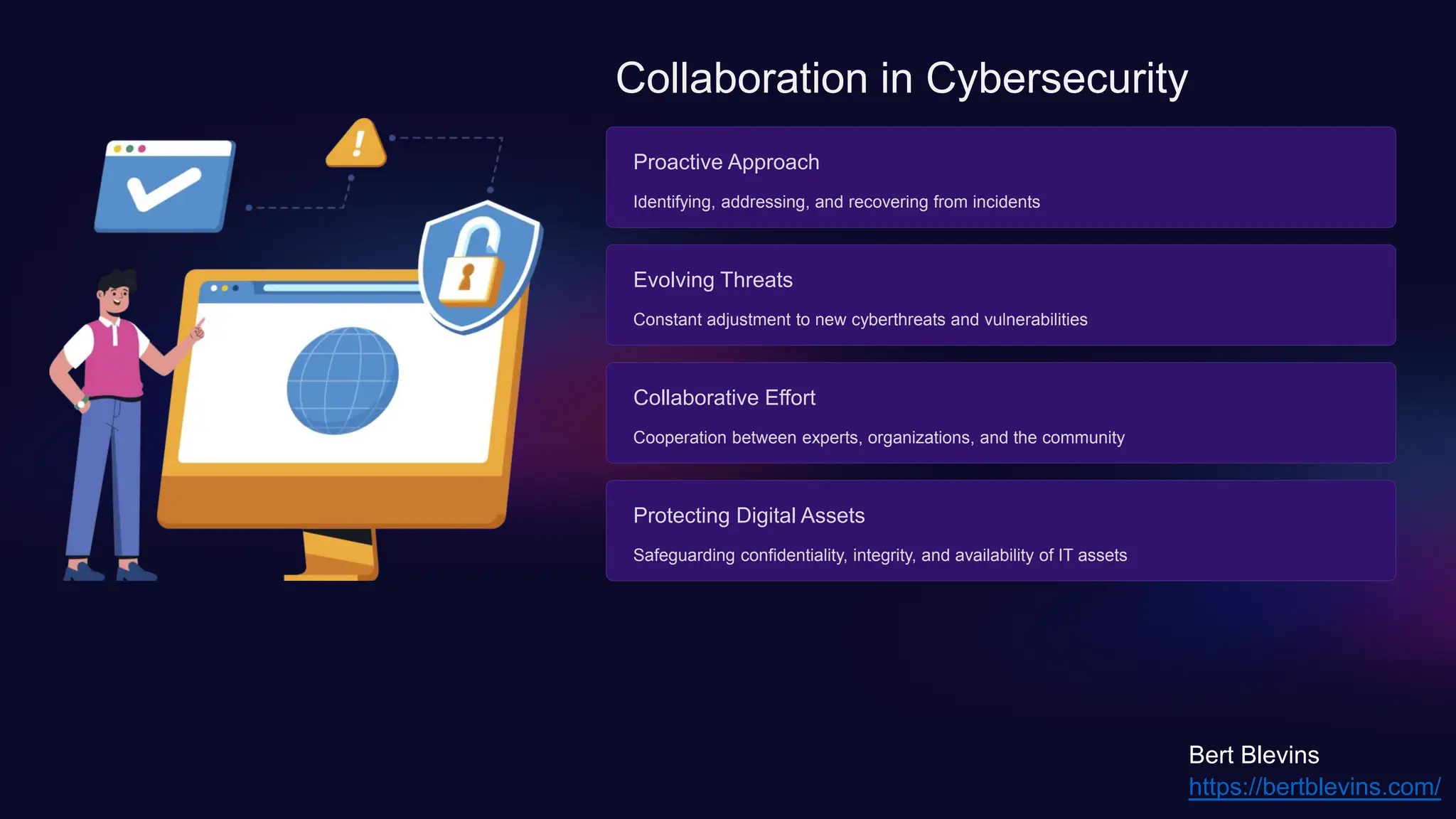 Collaboration in Cybersecurity

Proactive Approach

Identifying, addressing, and recovering from incidents

Evolving Threats

Constant adjustment to new cyberthreats and vulnerabilities

Collaborative Effort

Cooperation between experts, organizations, and the community

Protecting Digital Assets

Safeguarding confidentiality, integrity, and availability of IT assets

Bert Blevins
https://bertblevins.com/